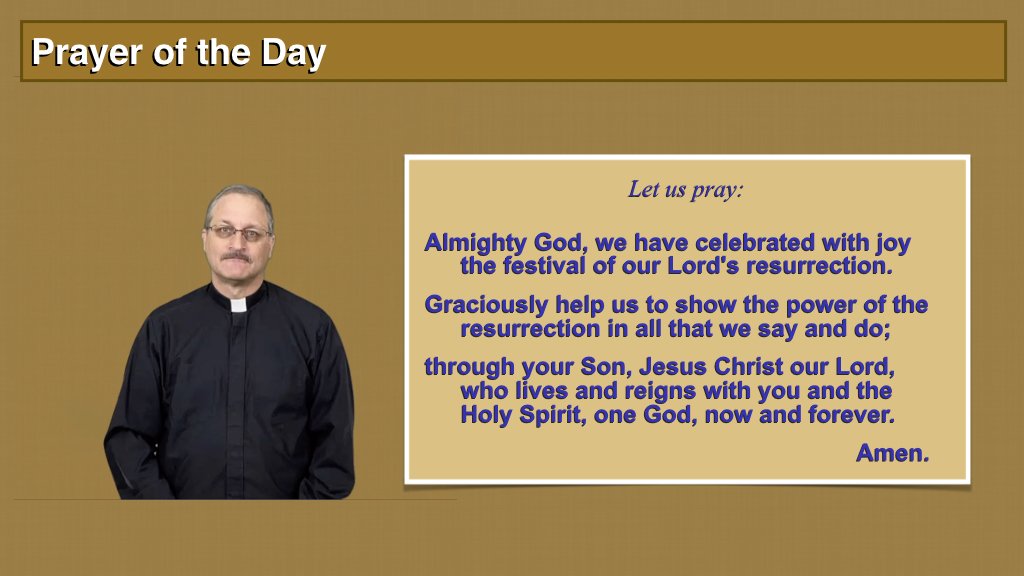 Prayer of the Day

Let us pray:

Almighty God, we have celebrated with joy the festival of our Lord's resurrection.

Graciously help us to show the power of the resurrection in all that we say and do;

through your Son, Jesus Christ our Lord, who lives and reigns with you and the Holy Spirit, one God, now and forever.

Amen.